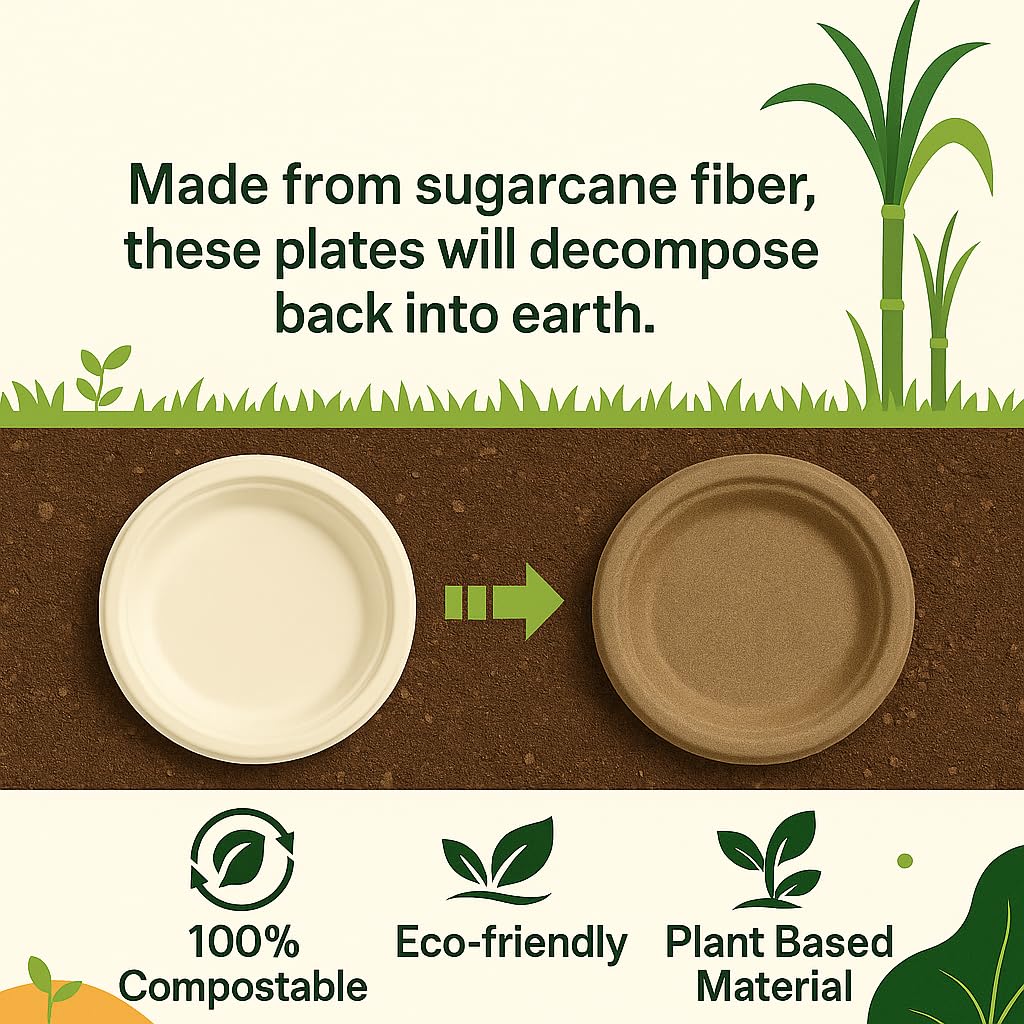 Made from sugarcane fiber, these plates will decompose back into earth.

100% Compostable

Eco-friendly

Plant Based Material